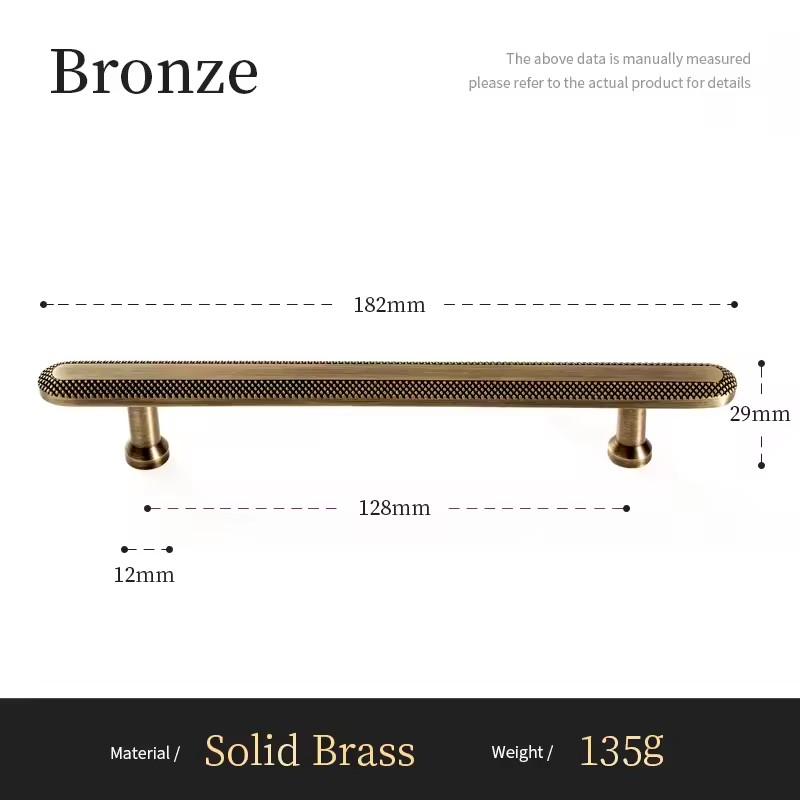 Bronze

The above data is manually measured
please refer to the actual product for details

182mm

29mm

128mm

12mm

Material / Solid Brass Weight / 135g